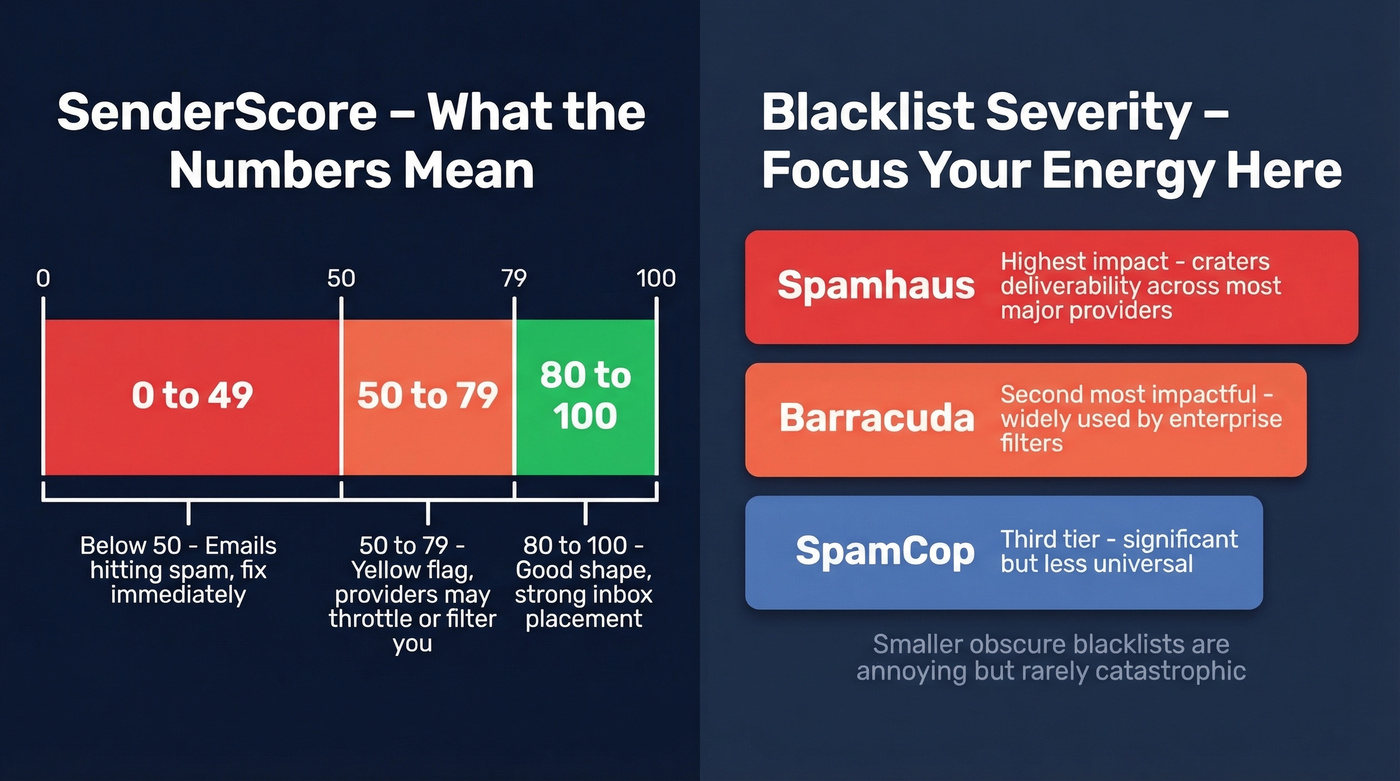 SenderScore – What the Numbers Mean

0
50
79
100

0 to 49
50 to 79
80 to 100

Below 50 - Emails hitting spam, fix immediately

50 to 79 - Yellow flag, providers may throttle or filter you

80 to 100 - Good shape, strong inbox placement

Blacklist Severity – Focus Your Energy Here

Spamhaus
Highest impact - craters deliverability across most major providers

Barracuda
Second most impactful - widely used by enterprise filters

SpamCop
Third tier - significant but less universal

Smaller obscure blacklists are annoying but rarely catastrophic